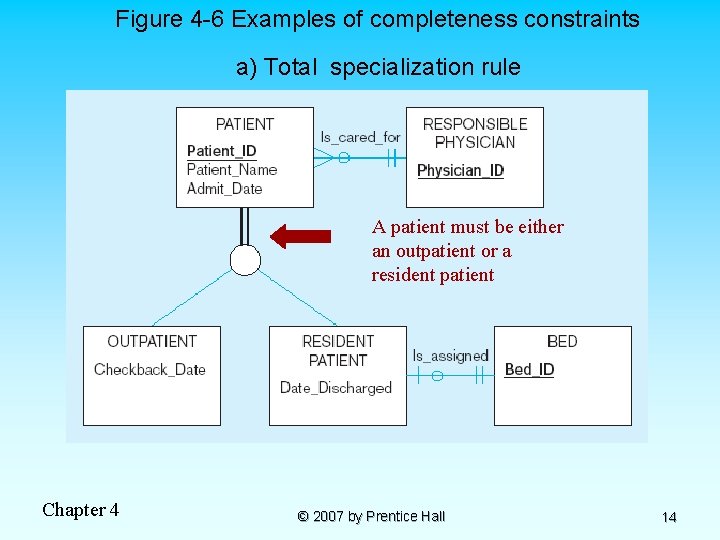 Figure 4-6 Examples of completeness constraints

a) Total specialization rule

PATIENT
Patient_ID
Patient_Name
Admit_Date

Is_cared_for

RESPONSIBLE PHYSICIAN
Physician_ID

A patient must be either an outpatient or a resident patient

OUTPATIENT
Checkback_Date

RESIDENT PATIENT
Date_Discharged

Is_assigned

BED
Bed_ID

Chapter 4

© 2007 by Prentice Hall

14